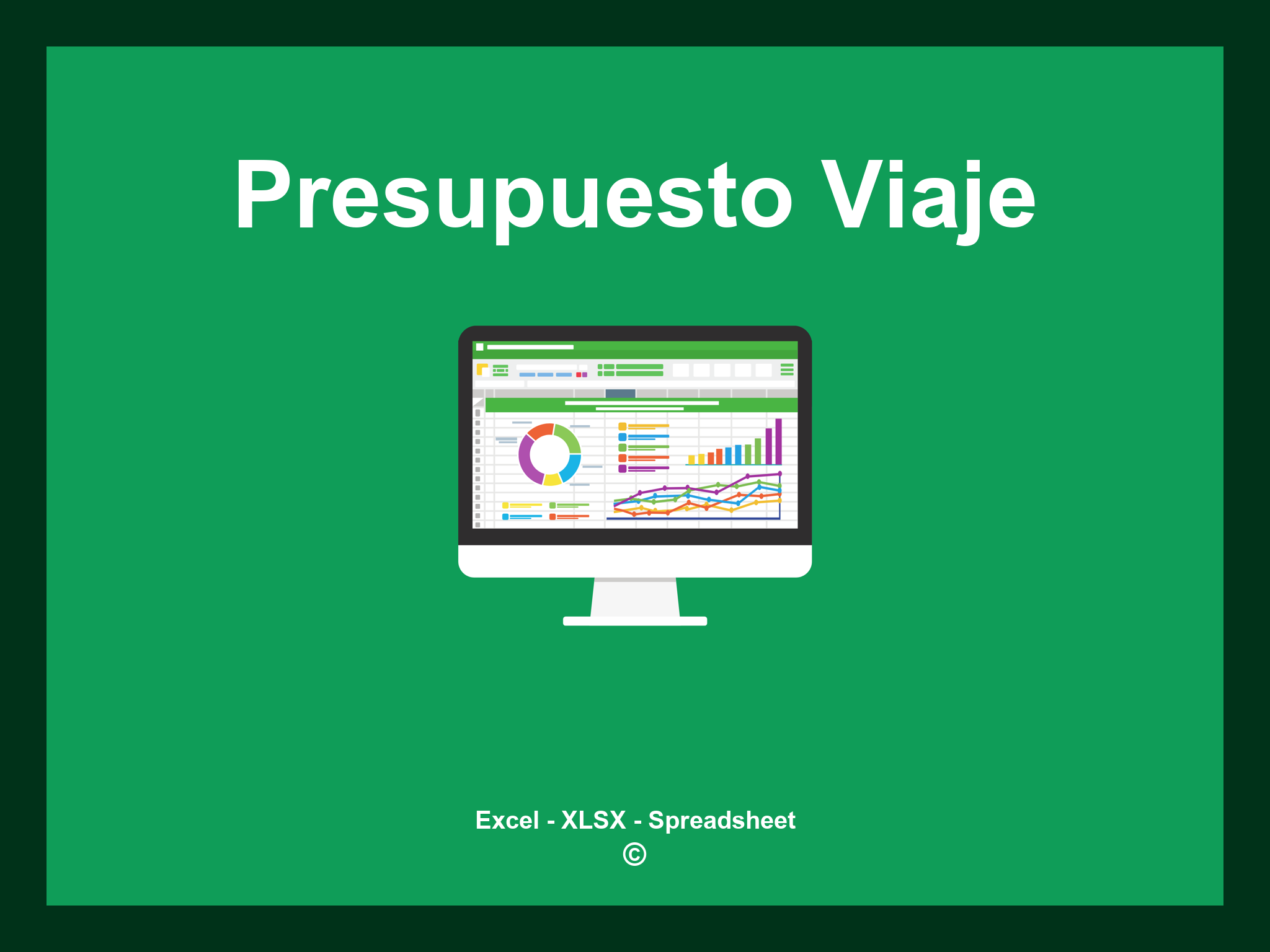 Presupuesto Viaje

Excel - XLSX - Spreadsheet
©